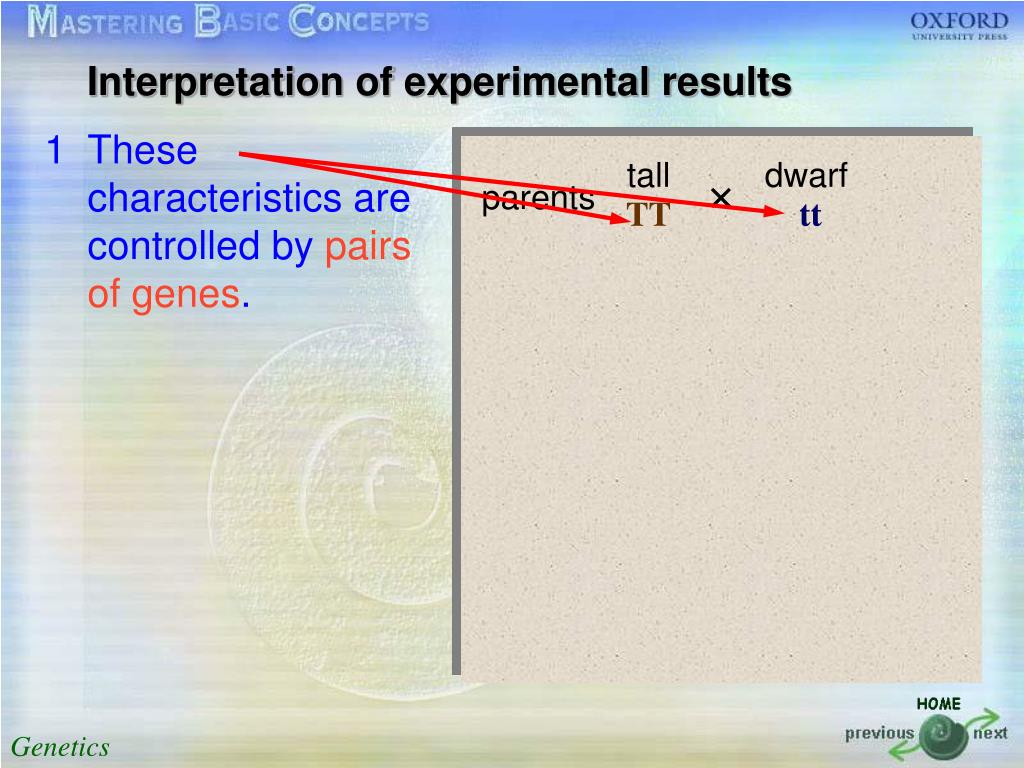 MASTERING BASIC CONCEPTS

OXFORD
UNIVERSITY PRESS

Interpretation of experimental results

1 These characteristics are controlled by pairs of genes.

parents

tall
TT

×

dwarf
tt

HOME
previous
next

Genetics